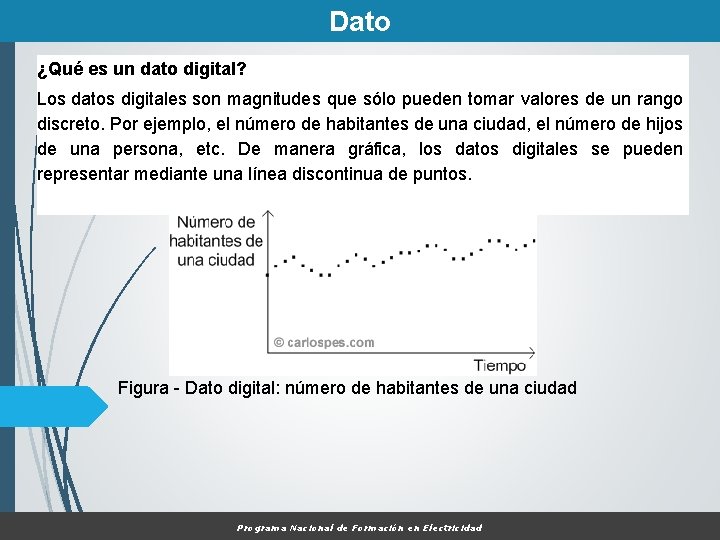 Dato

¿Qué es un dato digital?

Los datos digitales son magnitudes que sólo pueden tomar valores de un rango discreto. Por ejemplo, el número de habitantes de una ciudad, el número de hijos de una persona, etc. De manera gráfica, los datos digitales se pueden representar mediante una línea discontinua de puntos.

Número de habitantes de una ciudad

© carlospes.com

Tiempo

Figura - Dato digital: número de habitantes de una ciudad

Programa Nacional de Formación en Electricidad